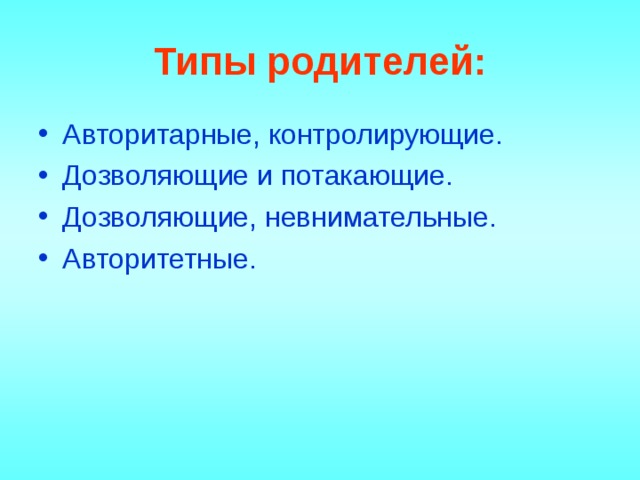 Типы родителей:

• Авторитарные, контролирующие.
• Дозволяющие и потакающие.
• Дозволяющие, невнимательные.
• Авторитетные.